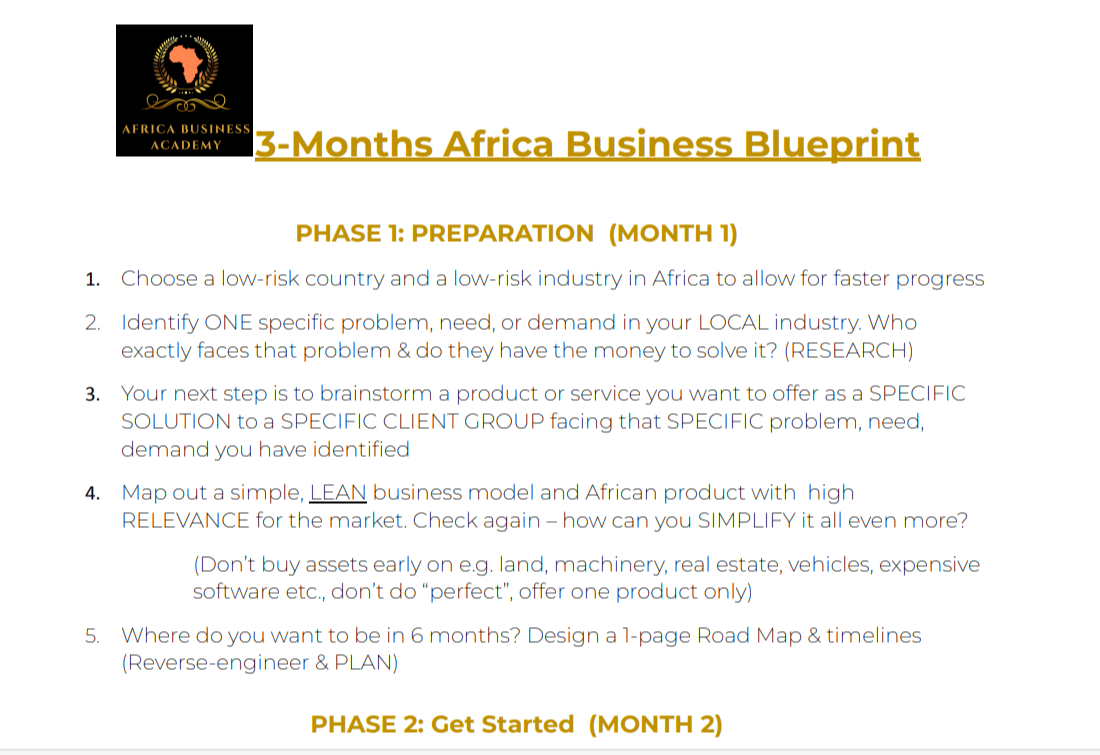 AFRICA BUSINESS ACADEMY

3-Months Africa Business Blueprint

PHASE 1: PREPARATION (MONTH 1)

1. Choose a low-risk country and a low-risk industry in Africa to allow for faster progress

2. Identify ONE specific problem, need, or demand in your LOCAL industry. Who exactly faces that problem & do they have the money to solve it? (RESEARCH)

3. Your next step is to brainstorm a product or service you want to offer as a SPECIFIC SOLUTION to a SPECIFIC CLIENT GROUP facing that SPECIFIC problem, need, demand you have identified

4. Map out a simple, LEAN business model and African product with high RELEVANCE for the market. Check again – how can you SIMPLIFY it all even more?

(Don't buy assets early on e.g. land, machinery, real estate, vehicles, expensive software etc., don't do "perfect", offer one product only)

5. Where do you want to be in 6 months? Design a 1-page Road Map & timelines (Reverse-engineer & PLAN)

PHASE 2: Get Started (MONTH 2)